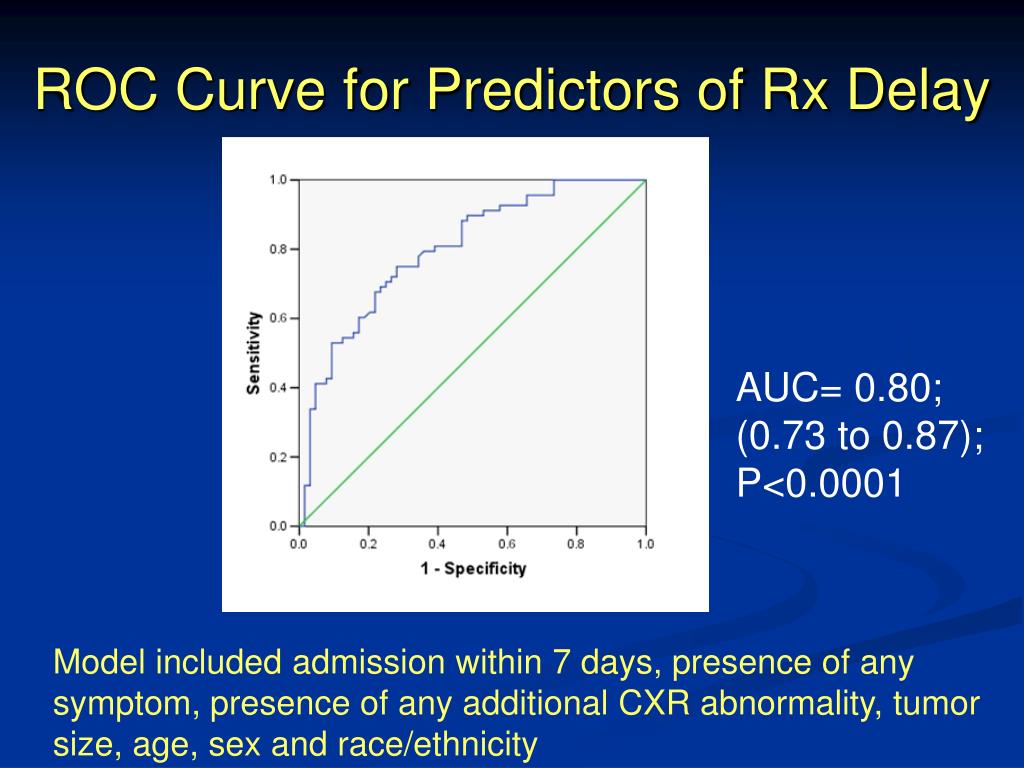 ROC Curve for Predictors of Rx Delay

1.0
0.8
0.6
0.4
0.2
0.0
Sensitivity
0.0 0.2 0.4 0.6 0.8 1.0
1 - Specificity

AUC= 0.80; (0.73 to 0.87); P<0.0001

Model included admission within 7 days, presence of any symptom, presence of any additional CXR abnormality, tumor size, age, sex and race/ethnicity